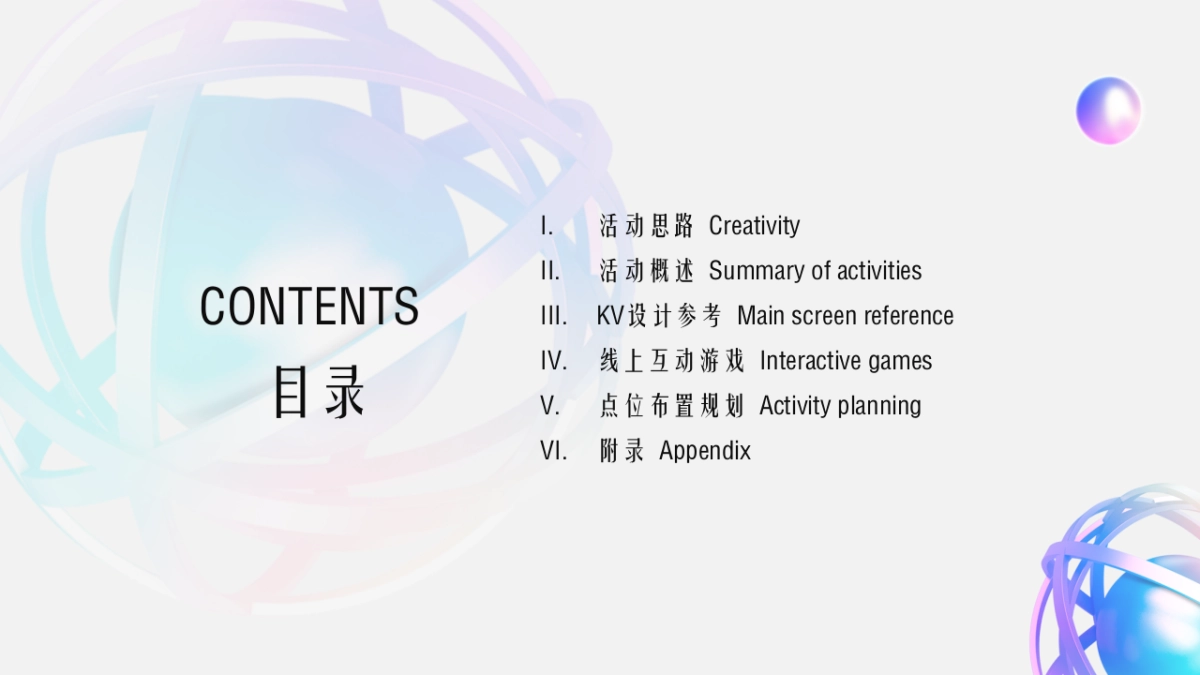 CONTENTS
目录

I. 活动思路 Creativity
II. 活动概述 Summary of activities
III. KV设计参考 Main screen reference
IV. 线上互动游戏 Interactive games
V. 点位布置规划 Activity planning
VI. 附录 Appendix